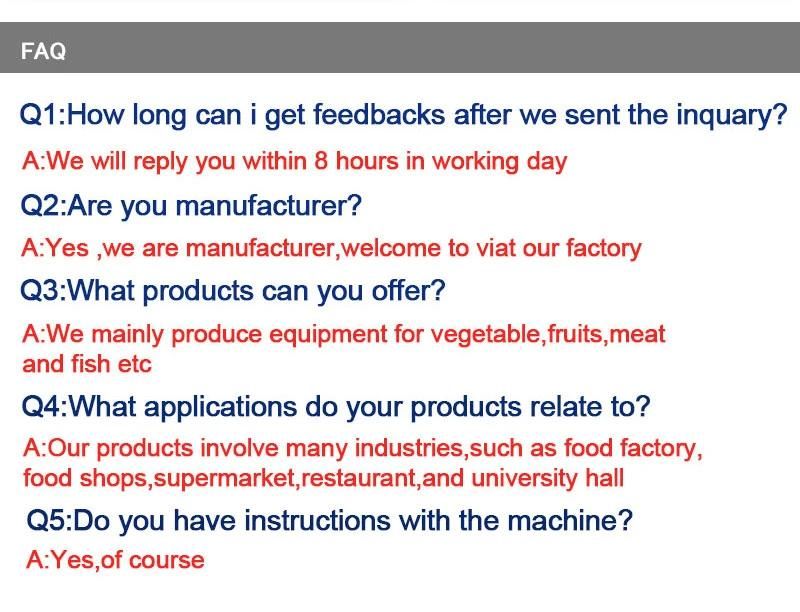 FAQ

Q1:How long can i get feedbacks after we sent the inquary?

A:We will reply you within 8 hours in working day

Q2:Are you manufacturer?

A:Yes ,we are manufacturer,welcome to viat our factory

Q3:What products can you offer?

A:We mainly produce equipment for vegetable,fruits,meat and fish etc

Q4:What applications do your products relate to?

A:Our products involve many industries,such as food factory, food shops,supermarket,restaurant,and university hall

Q5:Do you have instructions with the machine?

A:Yes,of course